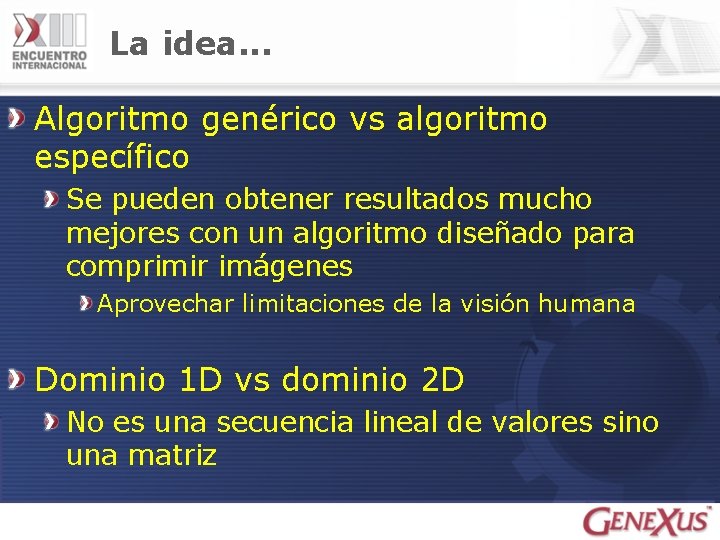 XIII ENCUENTRO INTERNACIONAL

La idea...

Algoritmo genérico vs algoritmo específico

Se pueden obtener resultados mucho mejores con un algoritmo diseñado para comprimir imágenes

Aprovechar limitaciones de la visión humana

Dominio 1D vs dominio 2D

No es una secuencia lineal de valores sino una matriz

GENEXUS